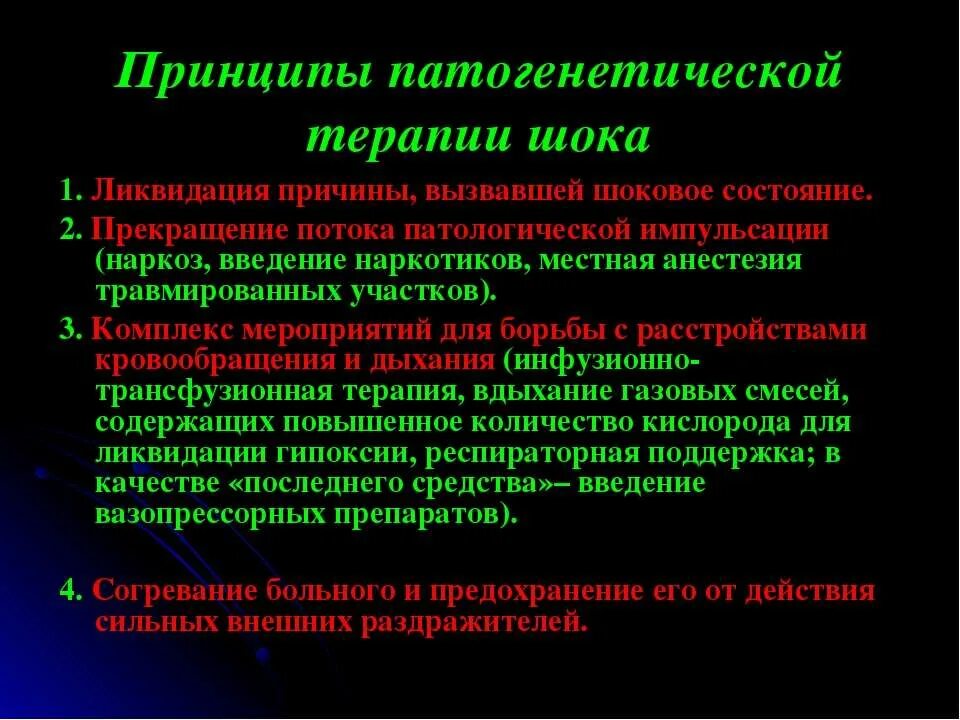 Принципы патогенетической терапии шока

1. Ликвидация причины, вызвавшей шоковое состояние.

2. Прекращение потока патологической импульсации (наркоз, введение наркотиков, местная анестезия травмированных участков).

3. Комплекс мероприятий для борьбы с расстройствами кровообращения и дыхания (инфузионно-трансфузионная терапия, вдыхание газовых смесей, содержащих повышенное количество кислорода для ликвидации гипоксии, респираторная поддержка; в качестве «последнего средства»– введение вазопрессорных препаратов).

4. Согревание больного и предохранение его от действия сильных внешних раздражителей.